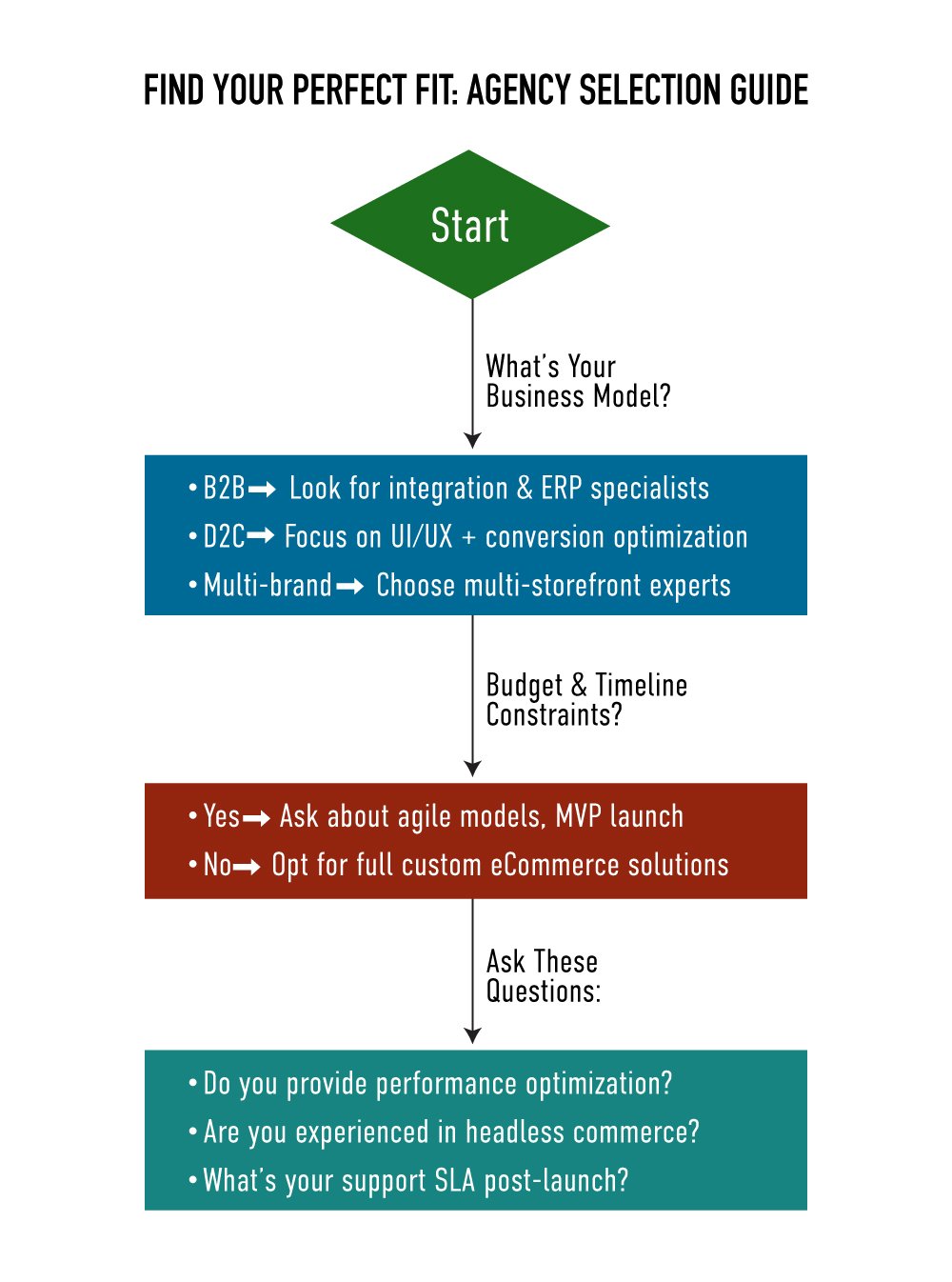 FIND YOUR PERFECT FIT: AGENCY SELECTION GUIDE

Start

What's Your Business Model?

• B2B → Look for integration & ERP specialists
• D2C → Focus on UI/UX + conversion optimization
• Multi-brand → Choose multi-storefront experts

Budget & Timeline Constraints?

• Yes → Ask about agile models, MVP launch
• No → Opt for full custom eCommerce solutions

Ask These Questions:

• Do you provide performance optimization?
• Are you experienced in headless commerce?
• What's your support SLA post-launch?